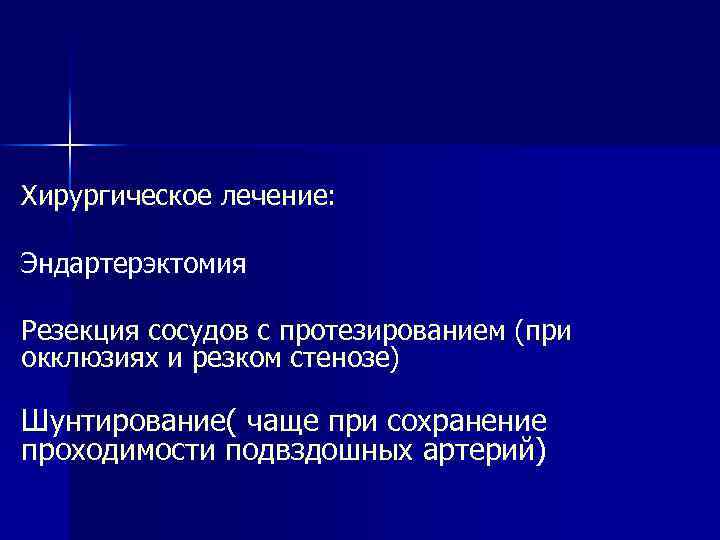 Хирургическое лечение:

Эндартерэктомия

Резекция сосудов с протезированием (при окклюзиях и резком стенозе)

Шунтирование( чаще при сохранение проходимости подвздошных артерий)